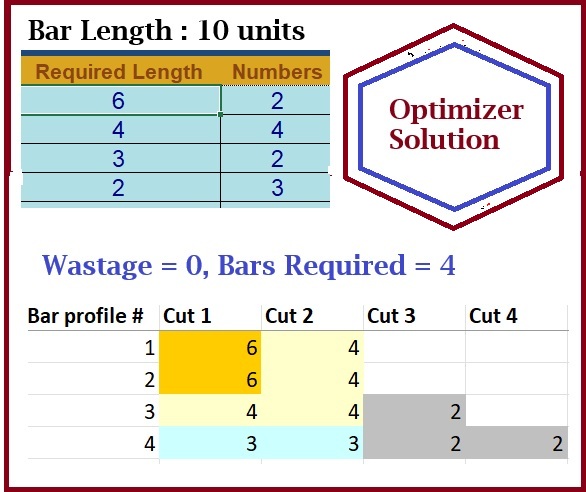 Bar Length : 10 units

| Required Length | Numbers |
|---|---|
| 6 | 2 |
| 4 | 4 |
| 3 | 2 |
| 2 | 3 |

Optimizer Solution

Wastage = 0, Bars Required = 4

| Bar profile # | Cut 1 | Cut 2 | Cut 3 | Cut 4 |
|---|---|---|---|---|
| 1 | 6 | 4 | | |
| 2 | 6 | 4 | | |
| 3 | 4 | 4 | 2 | |
| 4 | 3 | 3 | 2 | 2 |